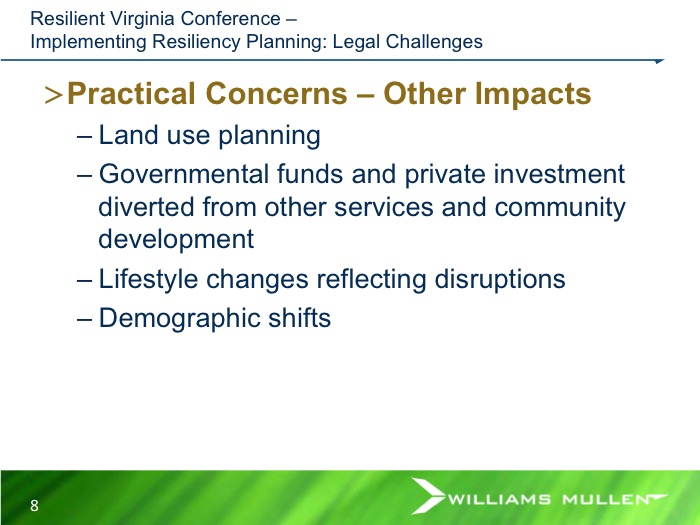 Resilient Virginia Conference –
Implementing Resiliency Planning: Legal Challenges

>Practical Concerns – Other Impacts

– Land use planning

– Governmental funds and private investment diverted from other services and community development

– Lifestyle changes reflecting disruptions

– Demographic shifts

8

WILLIAMS MULLEN